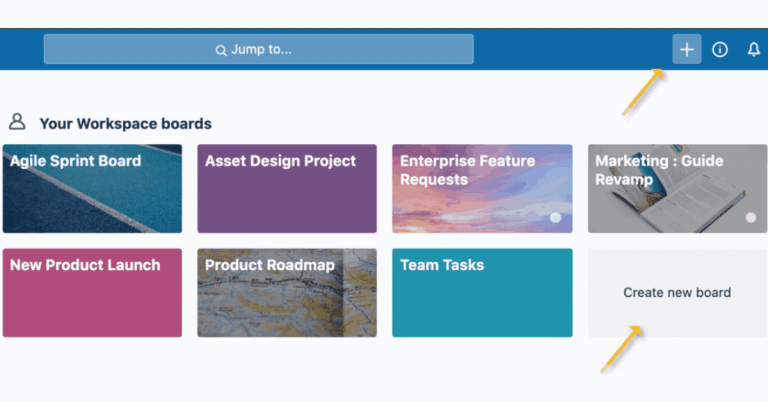 Jump to...

+

Your Workspace boards

Agile Sprint Board

Asset Design Project

Enterprise Feature Requests

Marketing : Guide Revamp

New Product Launch

Product Roadmap

Team Tasks

Create new board